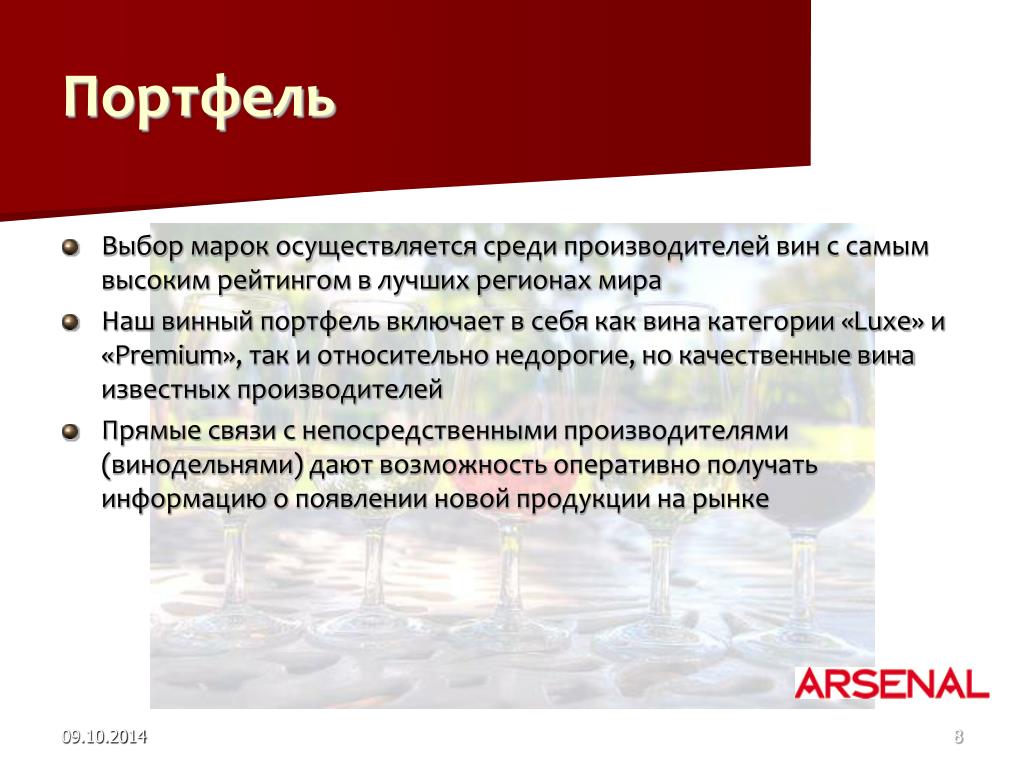 Портфель

Выбор марок осуществляется среди производителей вин с самым высоким рейтингом в лучших регионах мира

Наш винный портфель включает в себя как вина категории «Luxe» и «Premium», так и относительно недорогие, но качественные вина известных производителей

Прямые связи с непосредственными производителями (винодельнями) дают возможность оперативно получать информацию о появлении новой продукции на рынке

ARSENAL

09.10.2014

8